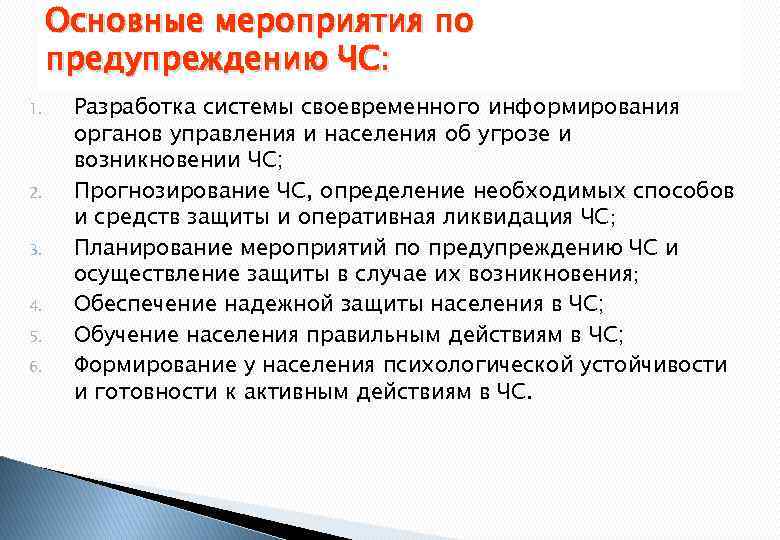 Основные мероприятия по предупреждению ЧС:

1. Разработка системы своевременного информирования органов управления и населения об угрозе и возникновении ЧС;
2. Прогнозирование ЧС, определение необходимых способов и средств защиты и оперативная ликвидация ЧС;
3. Планирование мероприятий по предупреждению ЧС и осуществление защиты в случае их возникновения;
4. Обеспечение надежной защиты населения в ЧС;
5. Обучение населения правильным действиям в ЧС;
6. Формирование у населения психологической устойчивости и готовности к активным действиям в ЧС.